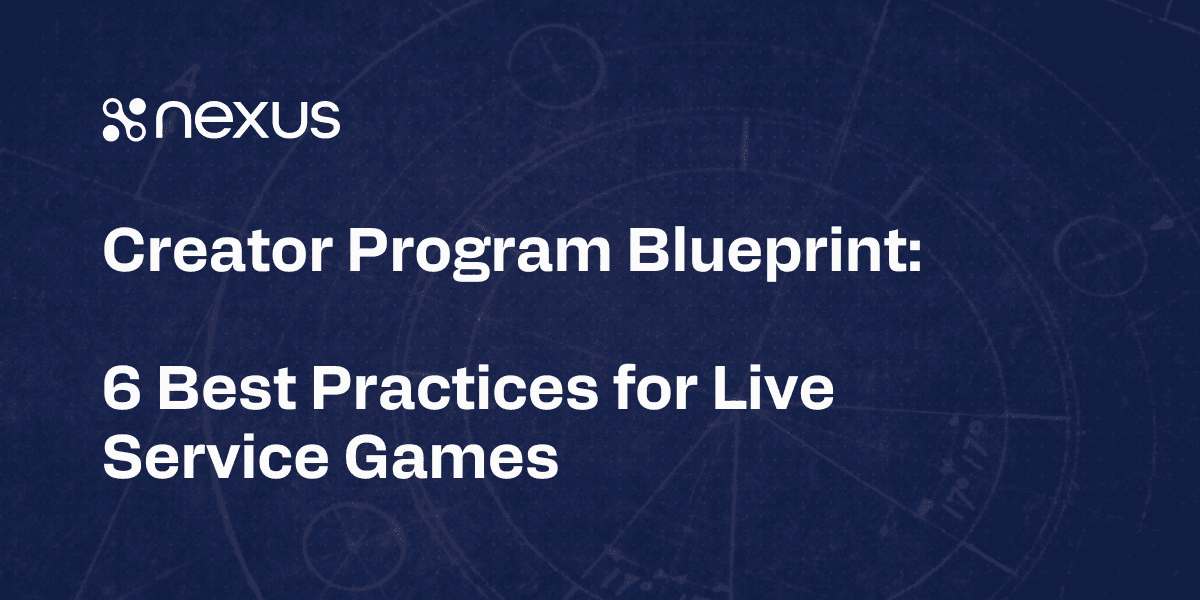 nexus

Creator Program Blueprint:

6 Best Practices for Live Service Games